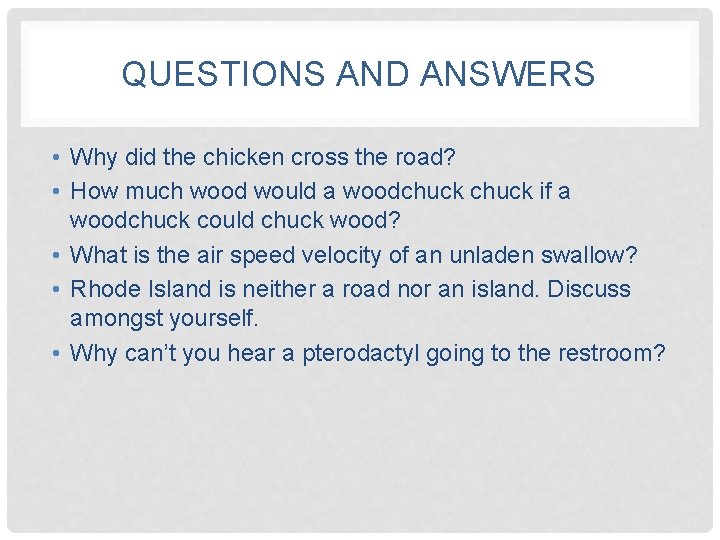 QUESTIONS AND ANSWERS

• Why did the chicken cross the road?
• How much wood would a woodchuck chuck if a woodchuck could chuck wood?
• What is the air speed velocity of an unladen swallow?
• Rhode Island is neither a road nor an island. Discuss amongst yourself.
• Why can't you hear a pterodactyl going to the restroom?